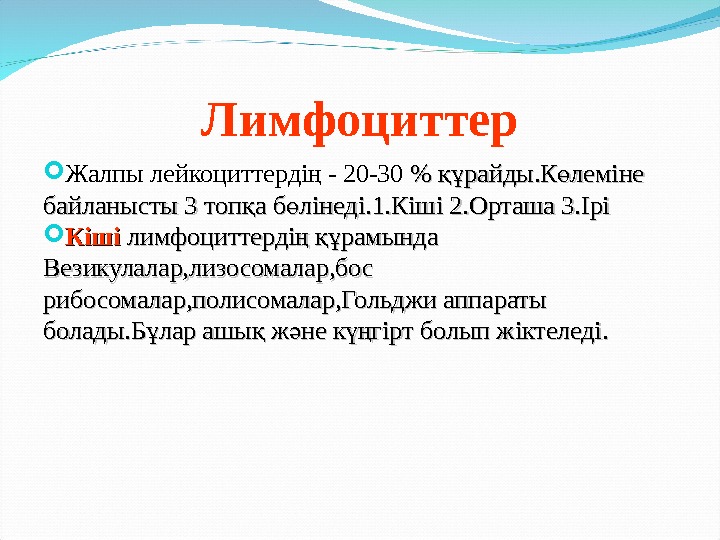 Лимфоциттер

Жалпы лейкоциттердің - 20-30 % құрайды.Көлеміне байланысты 3 топқа бөлінеді.1.Кіші 2.Орташа 3.Ірі

Кіші лимфоциттердің құрамында Везикулалар,лизосомалар,бос рибосомалар,полисомалар,Гольджи аппараты болады.Бұлар ашық және күңгірт болып жіктеледі.